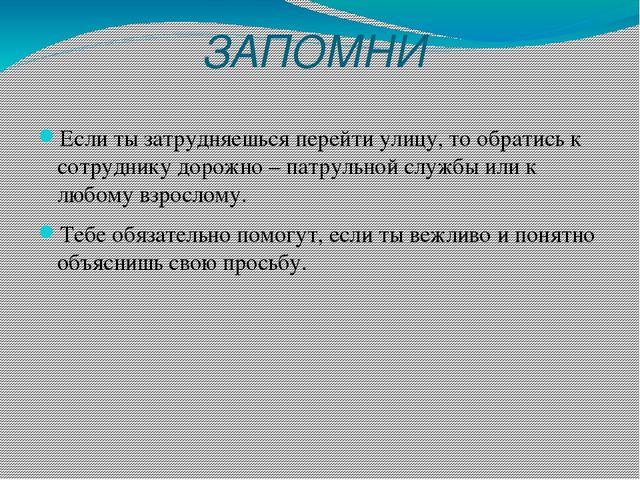 ЗАПОМНИ

Если ты затрудняешься перейти улицу, то обратись к сотруднику дорожно – патрульной службы или к любому взрослому.

Тебе обязательно помогут, если ты вежливо и понятно объяснишь свою просьбу.